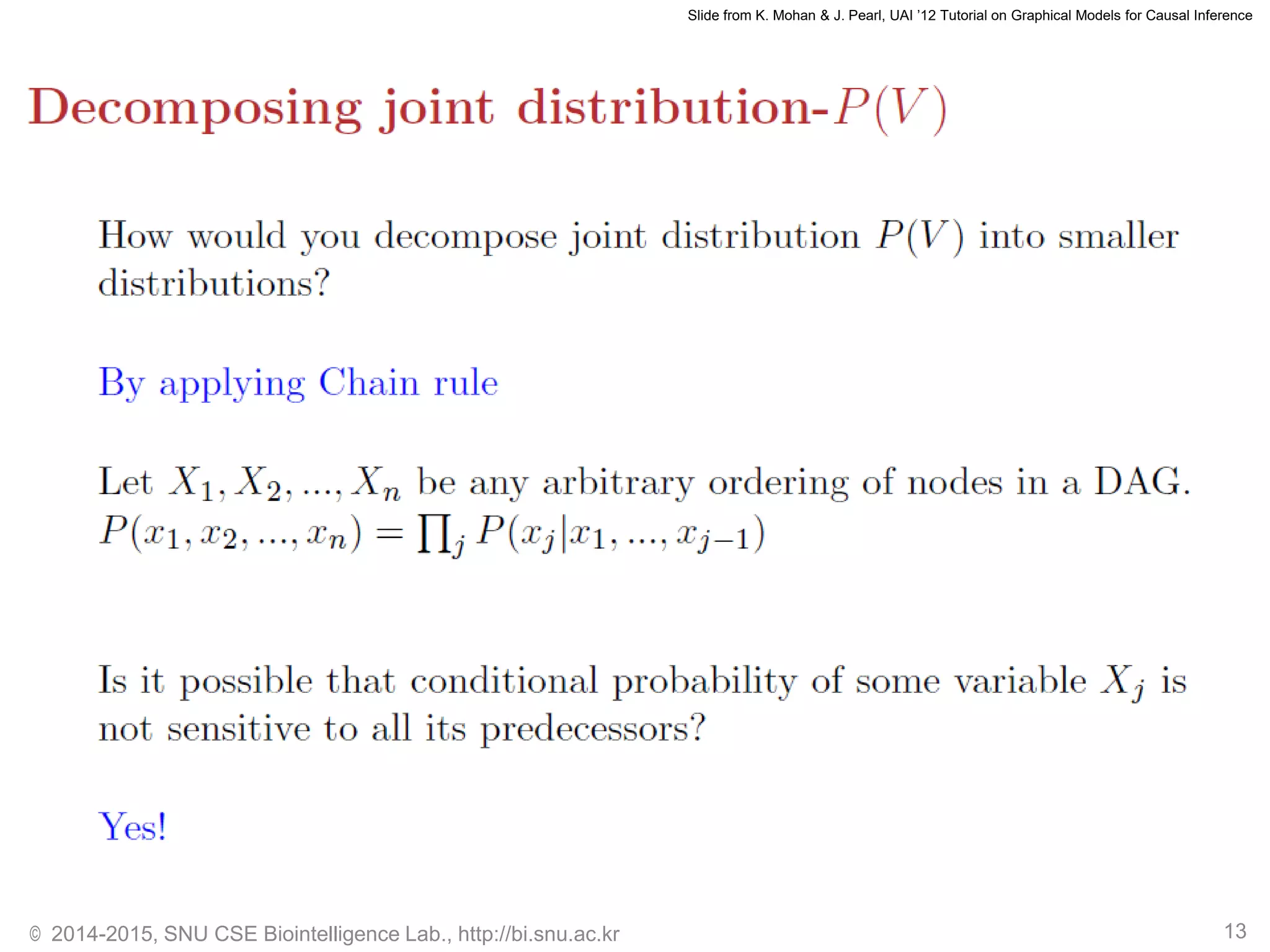 Slide from K. Mohan & J. Pearl, UAI '12 Tutorial on Graphical Models for Causal Inference

Decomposing joint distribution-$P(V)$

How would you decompose joint distribution $P(V)$ into smaller distributions?

By applying Chain rule

Let $X_1, X_2, ..., X_n$ be any arbitrary ordering of nodes in a DAG. $P(x_1, x_2, ..., x_n) = \prod_j P(x_j|x_1, ..., x_{j-1})$

Is it possible that conditional probability of some variable $X_j$ is not sensitive to all its predecessors?

Yes!

© 2014-2015, SNU CSE Biointelligence Lab., http://bi.snu.ac.kr

13